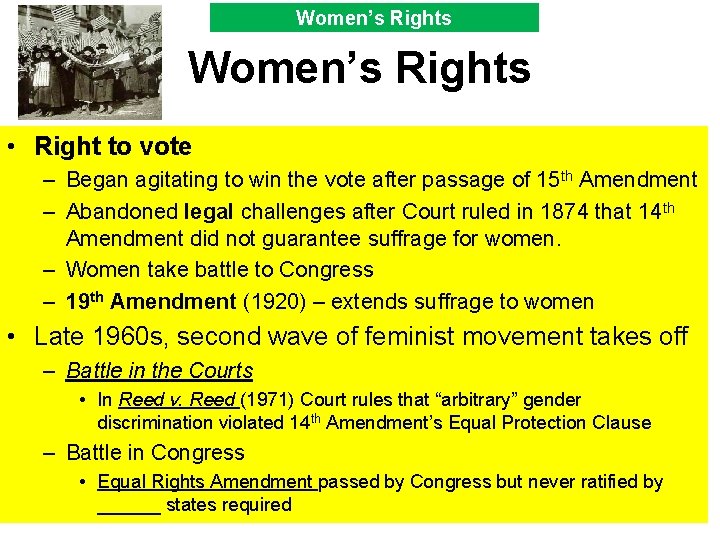 Women's Rights

Women's Rights

• Right to vote
– Began agitating to win the vote after passage of 15th Amendment
– Abandoned legal challenges after Court ruled in 1874 that 14th Amendment did not guarantee suffrage for women.
– Women take battle to Congress
– 19th Amendment (1920) – extends suffrage to women

• Late 1960s, second wave of feminist movement takes off
– Battle in the Courts
• In Reed v. Reed (1971) Court rules that "arbitrary" gender discrimination violated 14th Amendment's Equal Protection Clause
– Battle in Congress
• Equal Rights Amendment passed by Congress but never ratified by ______ states required